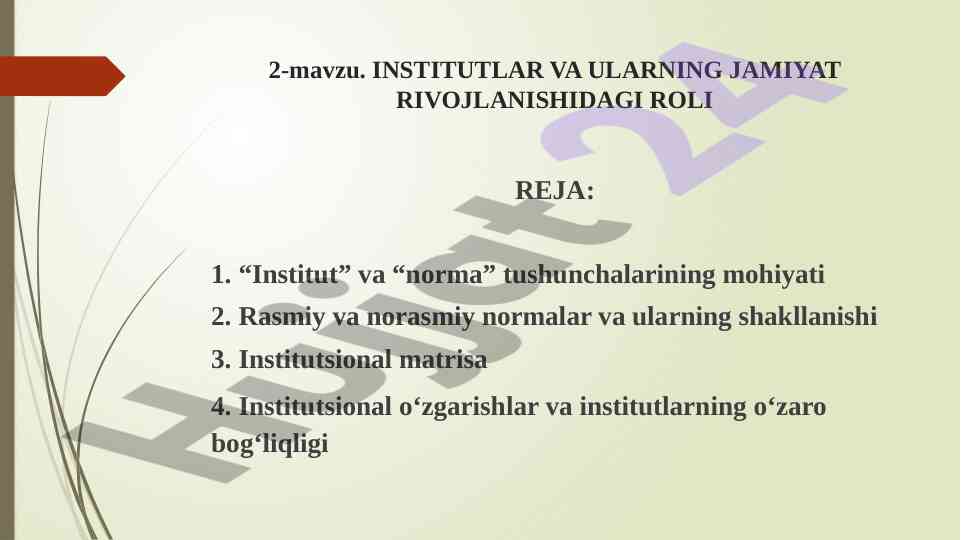 2-mavzu. INSTITUTLAR VA ULARNING JAMIYAT RIVOJLANISHIDAGI ROLI

REJA:

1. “Institut” va “norma” tushunchalarining mohiyati
2. Rasmiy va norasmiy normalar va ularning shakllanishi
3. Institutsional matrisa
4. Institutsional o‘zgarishlar va institutlarning o‘zaro bog‘liqligi

Hujjat 24